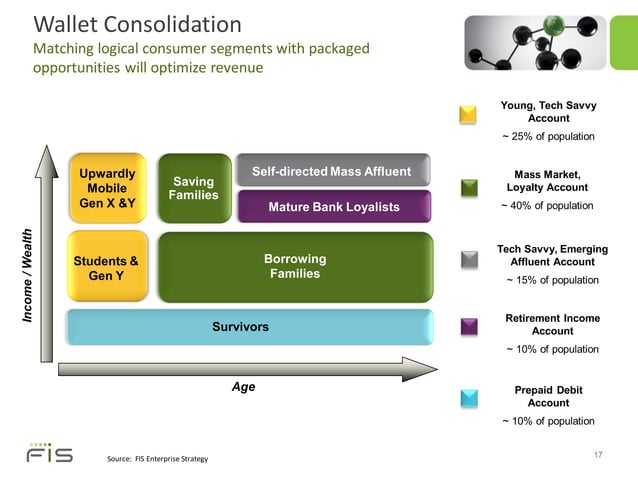 Wallet Consolidation
Matching logical consumer segments with packaged opportunities will optimize revenue

Income / Wealth

Upwardly Mobile Gen X &Y

Saving Families

Self-directed Mass Affluent

Mature Bank Loyalists

Students & Gen Y

Borrowing Families

Survivors

Age

Young, Tech Savvy Account
~ 25% of population

Mass Market, Loyalty Account
~ 40% of population

Tech Savvy, Emerging Affluent Account
~ 15% of population

Retirement Income Account
~ 10% of population

Prepaid Debit Account
~ 10% of population

FIS

Source: FIS Enterprise Strategy

17